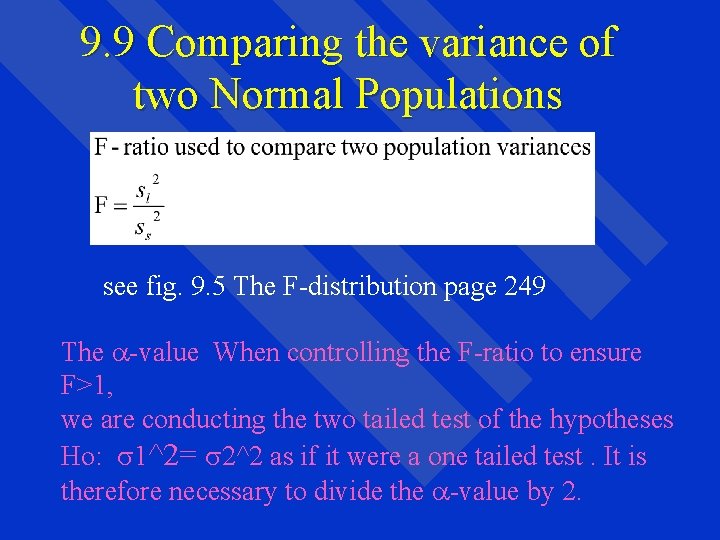 9.9 Comparing the variance of two Normal Populations

F - ratio used to compare two population variances

$F = \frac{s_l^2}{s_s^2}$

see fig. 9.5 The F-distribution page 249

The α-value When controlling the F-ratio to ensure F>1,
we are conducting the two tailed test of the hypotheses Ho: σ1^2= σ2^2 as if it were a one tailed test . It is therefore necessary to divide the α-value by 2.